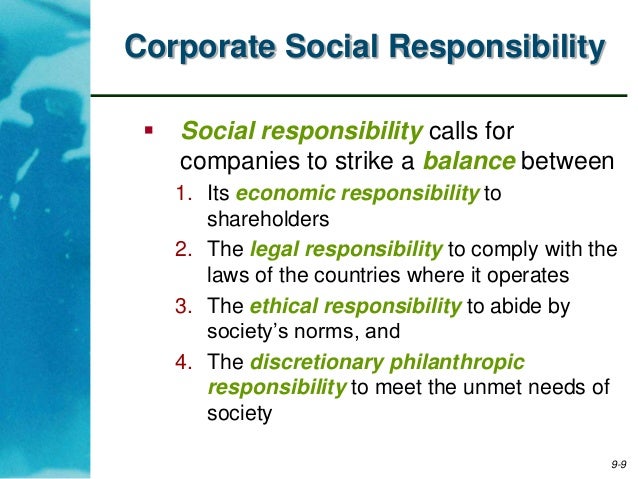 Corporate Social Responsibility

▪ Social responsibility calls for companies to strike a balance between

1. Its economic responsibility to shareholders
2. The legal responsibility to comply with the laws of the countries where it operates
3. The ethical responsibility to abide by society's norms, and
4. The discretionary philanthropic responsibility to meet the unmet needs of society

9-9